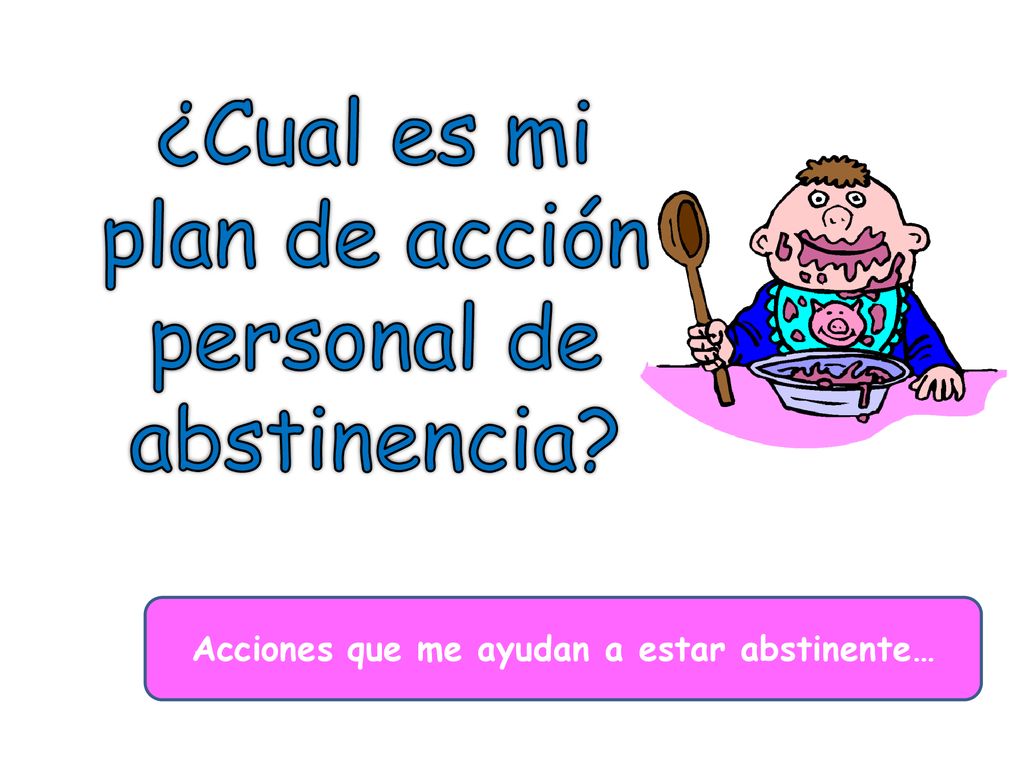 ¿Cual es mi plan de acción personal de abstinencia?

Acciones que me ayudan a estar abstinente…